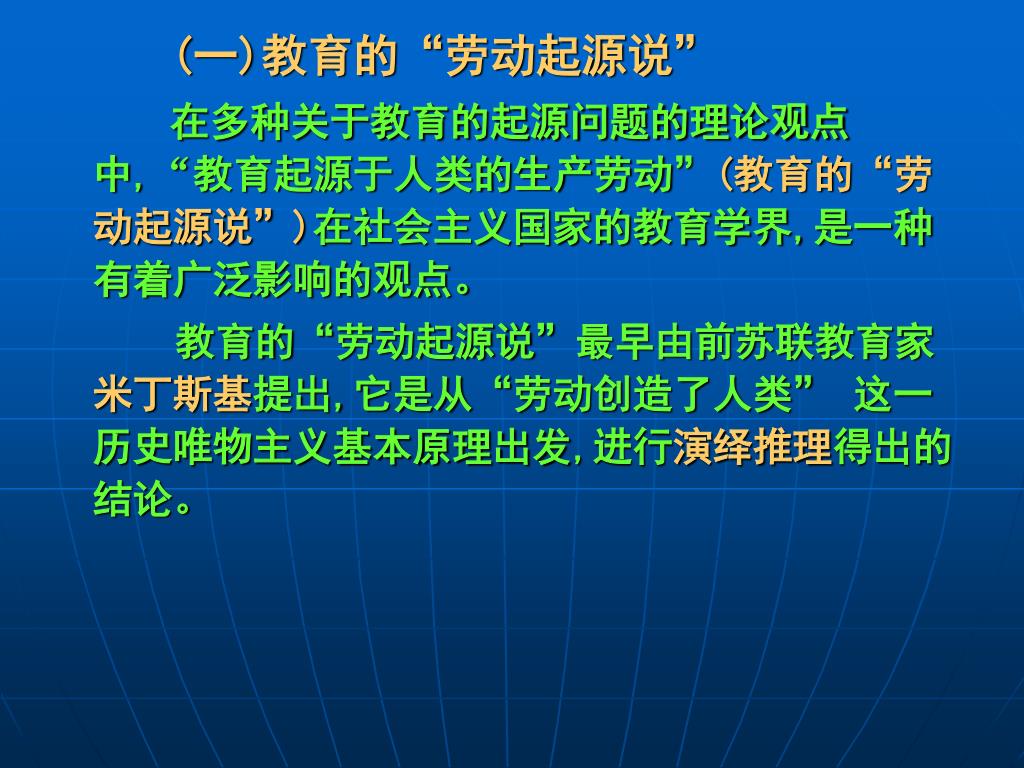 (一)教育的“劳动起源说”

在多种关于教育的起源问题的理论观点中,“教育起源于人类的生产劳动”(教育的“劳动起源说”)在社会主义国家的教育学界,是一种有着广泛影响的观点。

教育的“劳动起源说”最早由前苏联教育家米丁斯基提出,它是从“劳动创造了人类” 这一历史唯物主义基本原理出发,进行演绎推理得出的结论。